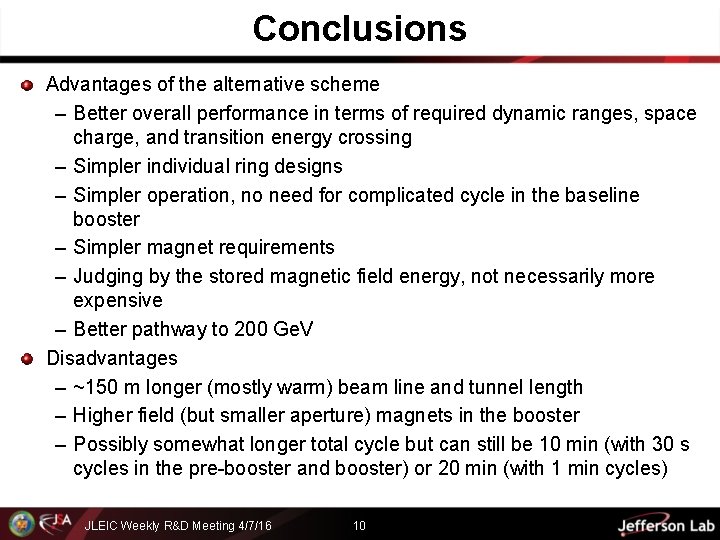 Conclusions

Advantages of the alternative scheme

– Better overall performance in terms of required dynamic ranges, space charge, and transition energy crossing

– Simpler individual ring designs

– Simpler operation, no need for complicated cycle in the baseline booster

– Simpler magnet requirements

– Judging by the stored magnetic field energy, not necessarily more expensive

– Better pathway to 200 GeV

Disadvantages

– ~150 m longer (mostly warm) beam line and tunnel length

– Higher field (but smaller aperture) magnets in the booster

– Possibly somewhat longer total cycle but can still be 10 min (with 30 s cycles in the pre-booster and booster) or 20 min (with 1 min cycles)

JSA JLEIC Weekly R&D Meeting 4/7/16 10 Jefferson Lab